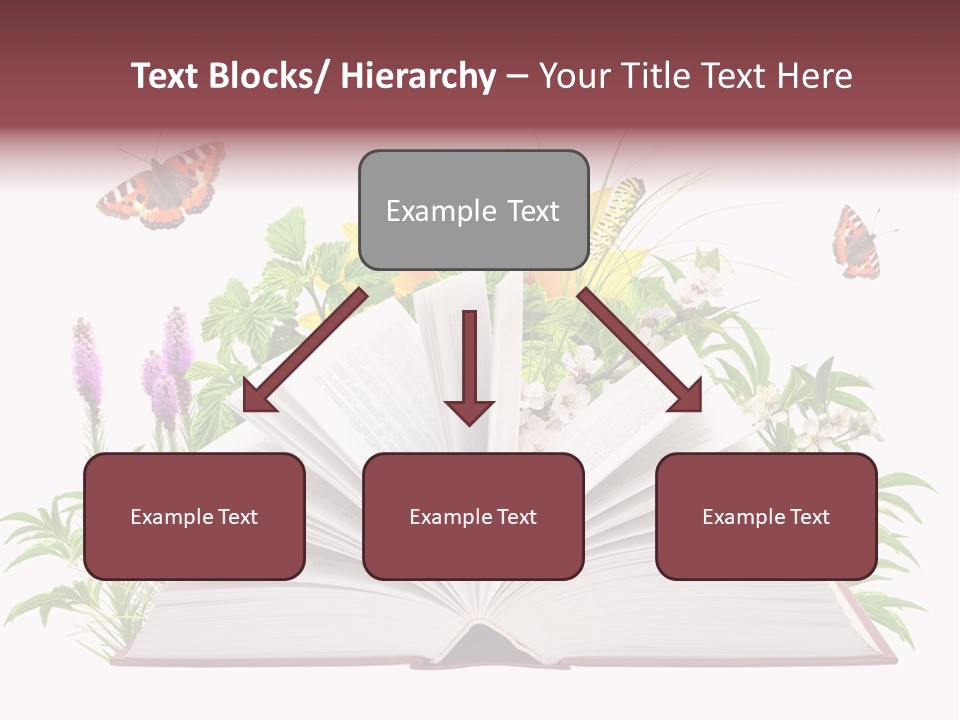 Text Blocks/ Hierarchy – Your Title Text Here

Example Text

Example Text

Example Text

Example Text